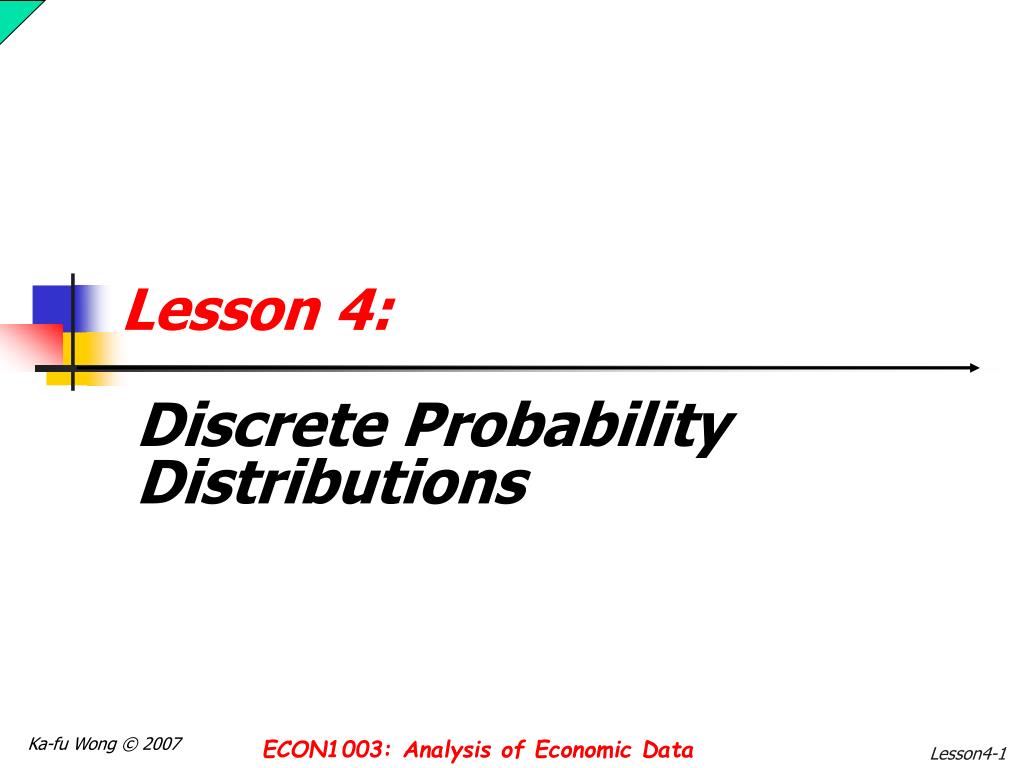 Lesson 4:

Discrete Probability Distributions

Ka-fu Wong © 2007

ECON1003: Analysis of Economic Data

Lesson4-1